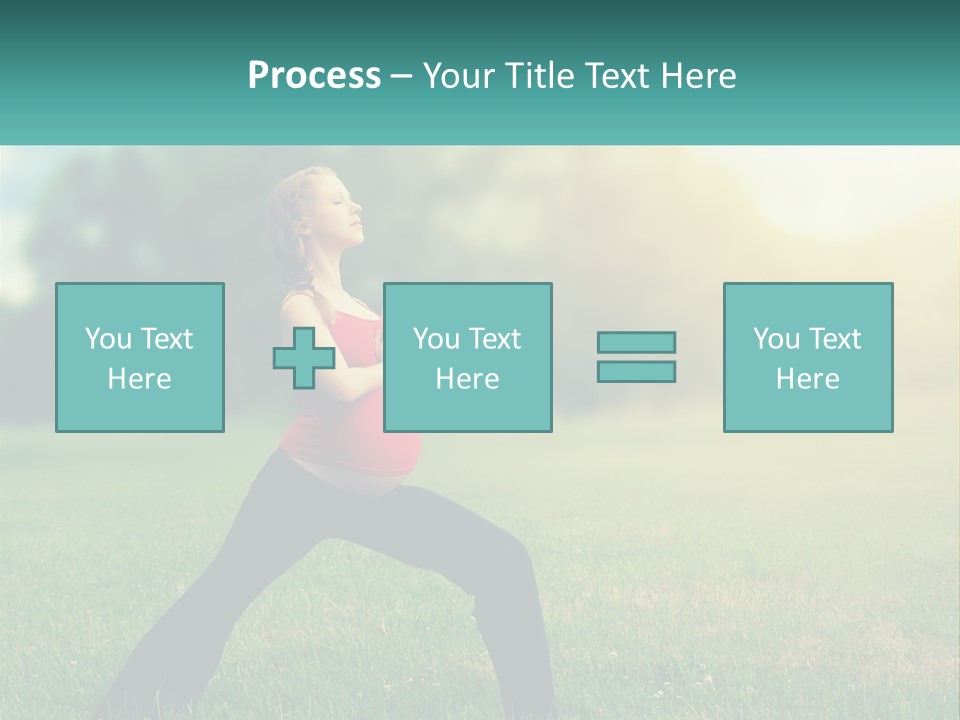 Process – Your Title Text Here

You Text Here

You Text Here

You Text Here